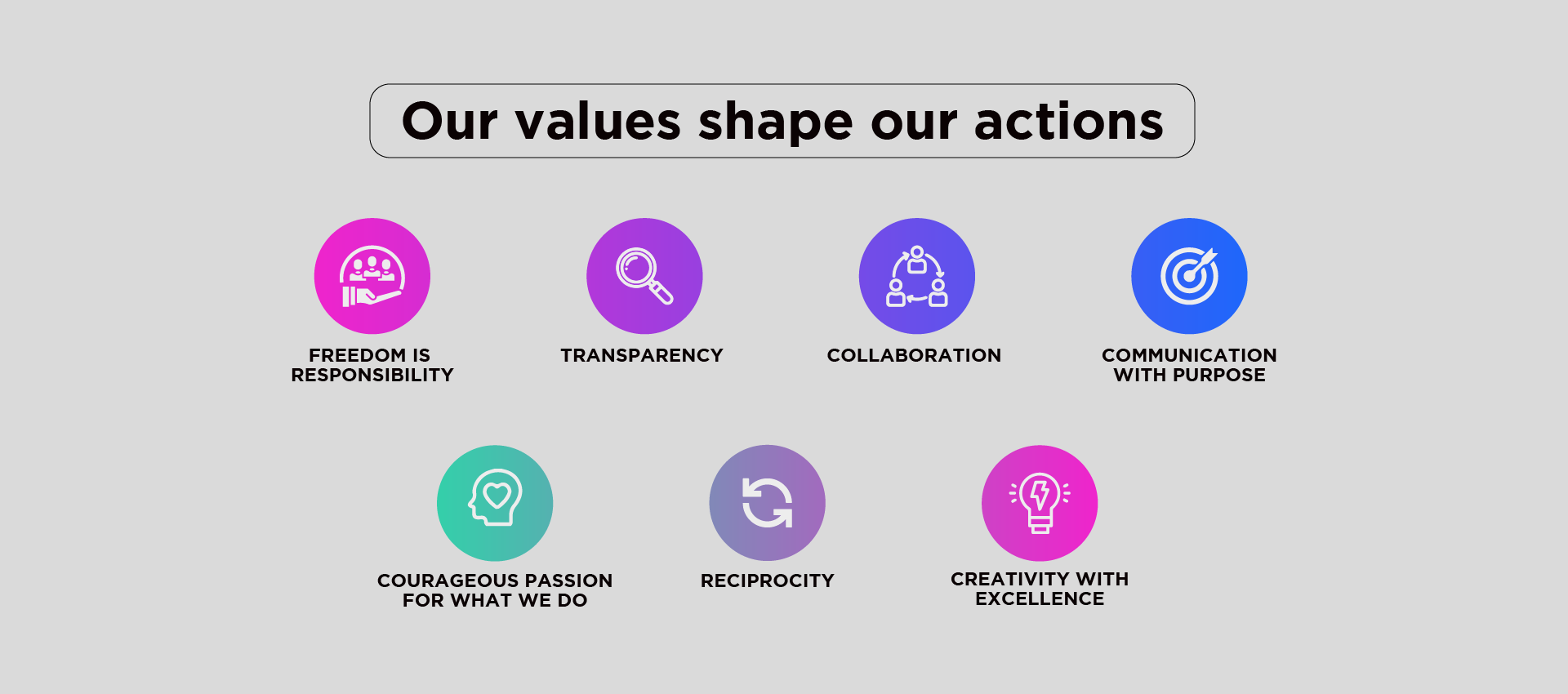 Our values shape our actions

FREEDOM IS RESPONSIBILITY

TRANSPARENCY

COLLABORATION

COMMUNICATION WITH PURPOSE

COURAGEOUS PASSION FOR WHAT WE DO

RECIPROCITY

CREATIVITY WITH EXCELLENCE